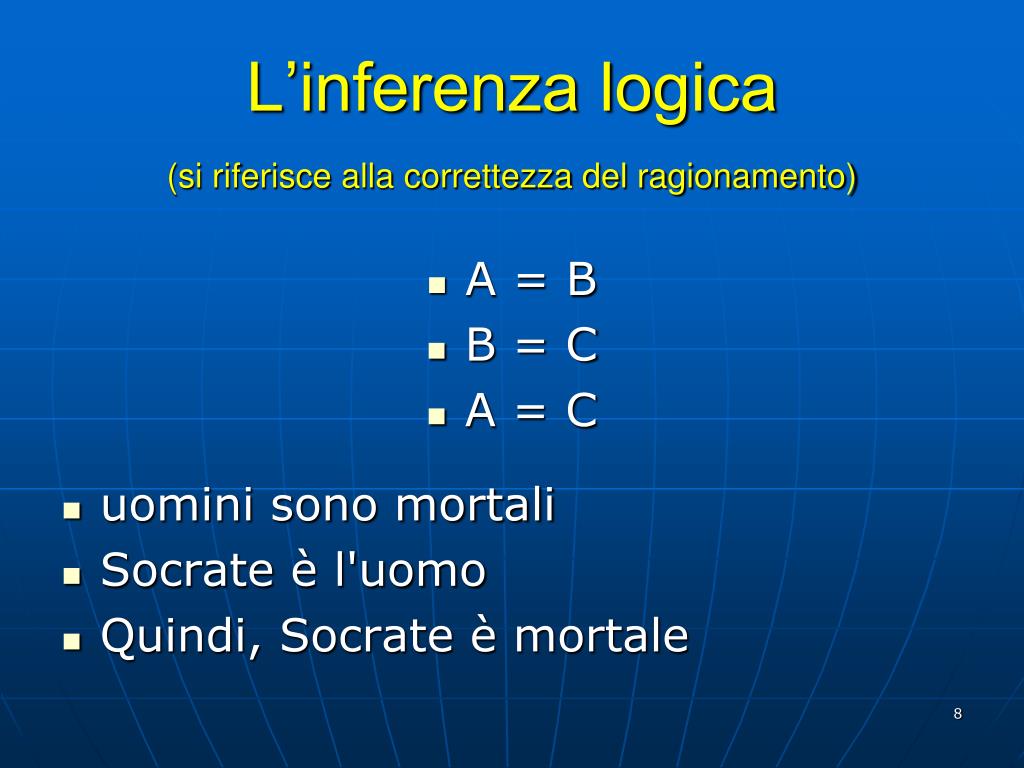 L’inferenza logica

(si riferisce alla correttezza del ragionamento)

- A = B
- B = C
- A = C

- uomini sono mortali
- Socrate è l'uomo
- Quindi, Socrate è mortale

8